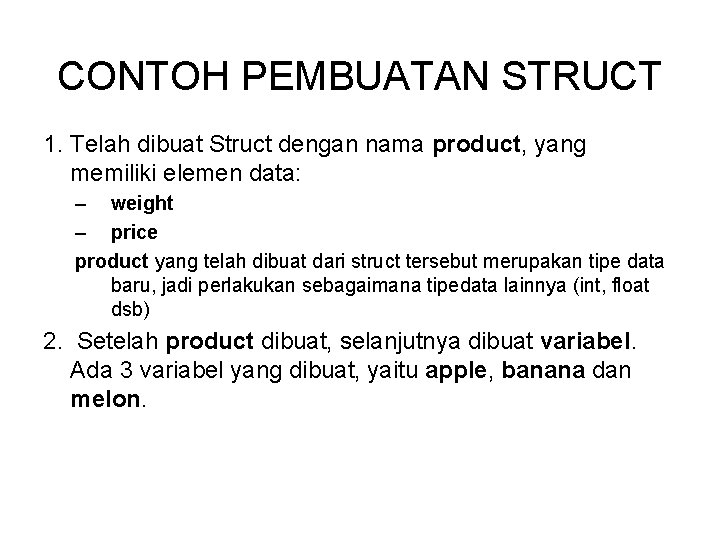 CONTOH PEMBUATAN STRUCT

1. Telah dibuat Struct dengan nama product, yang memiliki elemen data:

– weight
– price

product yang telah dibuat dari struct tersebut merupakan tipe data baru, jadi perlakukan sebagaimana tipedata lainnya (int, float dsb)

2. Setelah product dibuat, selanjutnya dibuat variabel. Ada 3 variabel yang dibuat, yaitu apple, banana dan melon.